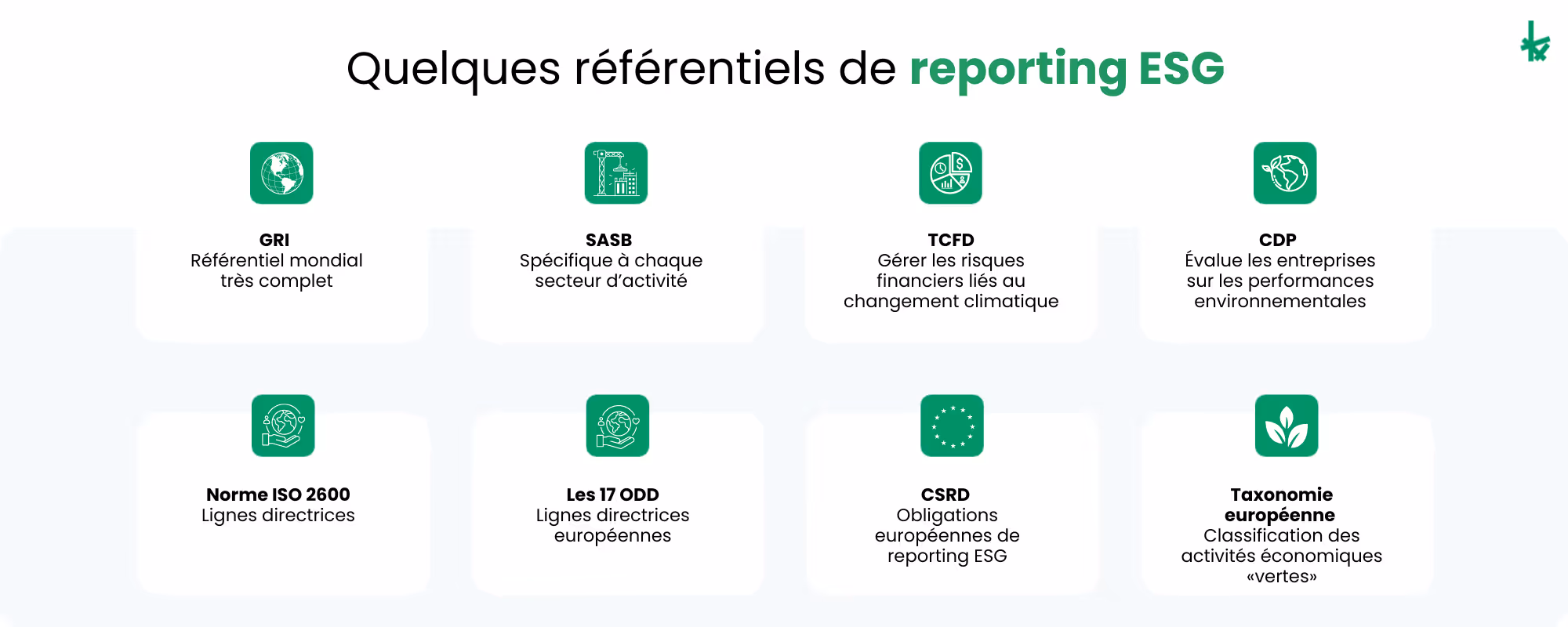 Quelques référentiels de reporting ESG

GRI
Référentiel mondial très complet

SASB
Spécifique à chaque secteur d'activité

TCFD
Gérer les risques financiers liés au changement climatique

CDP
Évalue les entreprises sur les performances environnementales

Norme ISO 2600
Lignes directrices

Les 17 ODD
Lignes directrices européennes

CSRD
Obligations européennes de reporting ESG

Taxonomie européenne
Classification des activités économiques «vertes»